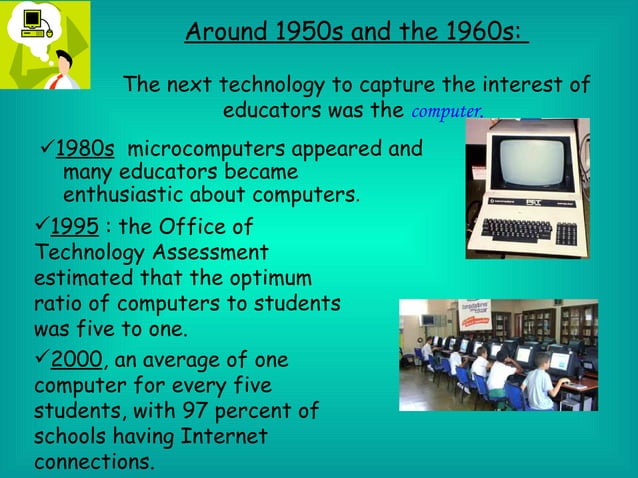 Around 1950s and the 1960s:

The next technology to capture the interest of educators was the computer.

✓1980s microcomputers appeared and many educators became enthusiastic about computers.

✓1995 : the Office of Technology Assessment estimated that the optimum ratio of computers to students was five to one.

✓2000, an average of one computer for every five students, with 97 percent of schools having Internet connections.